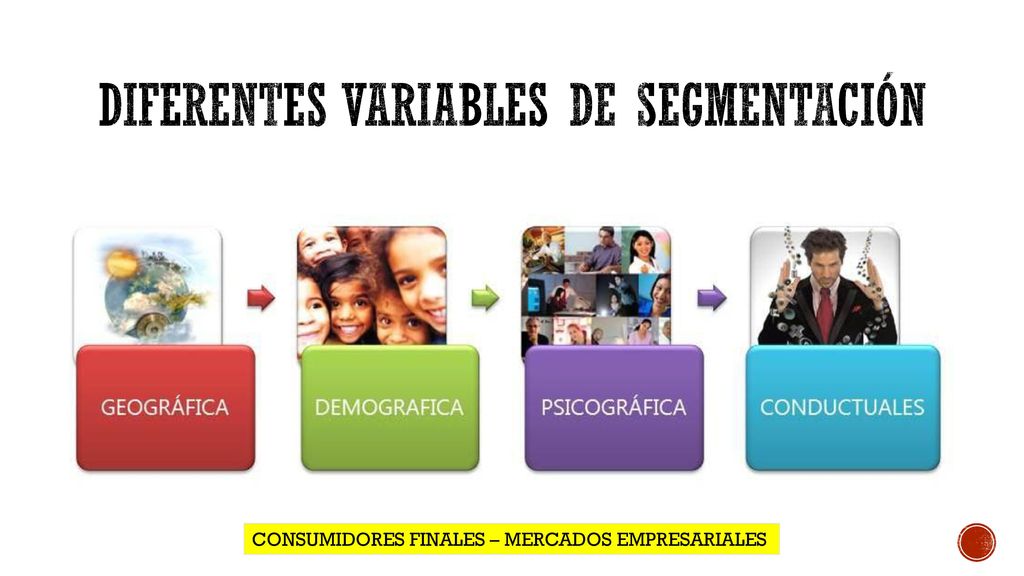 DIFERENTES VARIABLES DE SEGMENTACIÓN

GEOGRÁFICA

DEMOGRAFICA

PSICOGRÁFICA

CONDUCTUALES

CONSUMIDORES FINALES – MERCADOS EMPRESARIALES